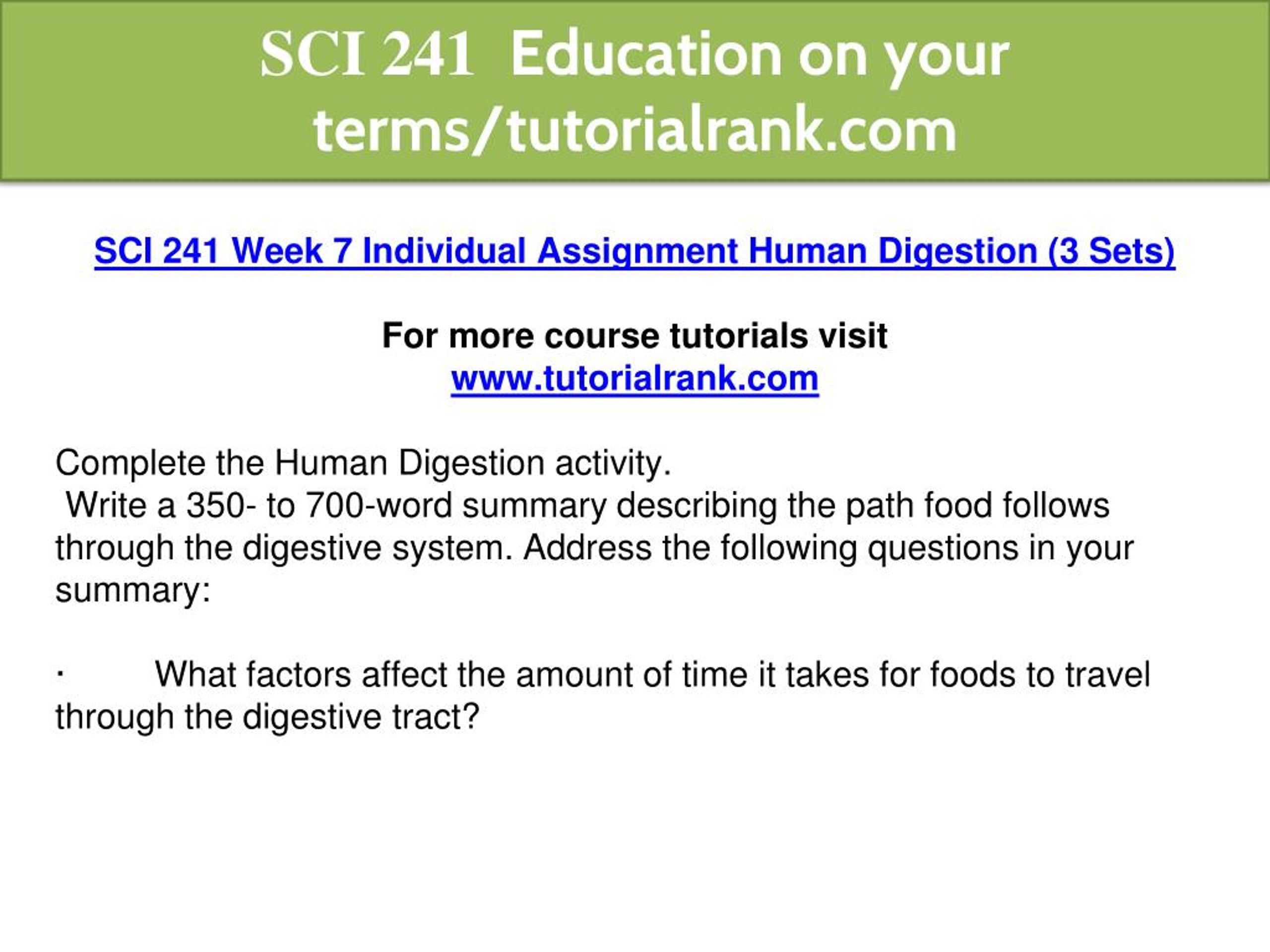 SCI 241 Education on your terms/tutorialrank.com

SCI 241 Week 7 Individual Assignment Human Digestion (3 Sets)

For more course tutorials visit
www.tutorialrank.com

Complete the Human Digestion activity.
Write a 350- to 700-word summary describing the path food follows through the digestive system. Address the following questions in your summary:

· What factors affect the amount of time it takes for foods to travel through the digestive tract?